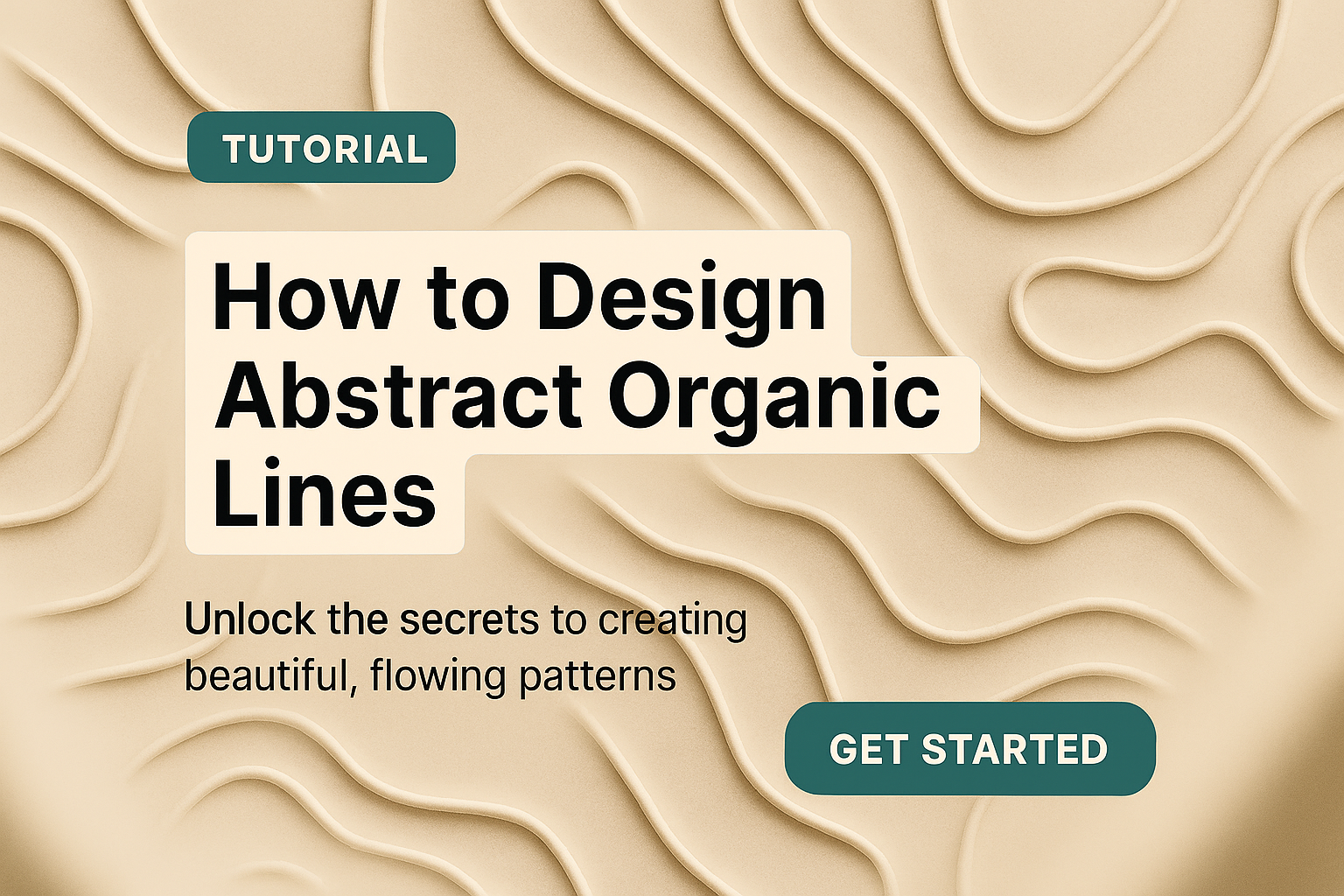 TUTORIAL

How to Design Abstract Organic Lines

Unlock the secrets to creating beautiful, flowing patterns

GET STARTED